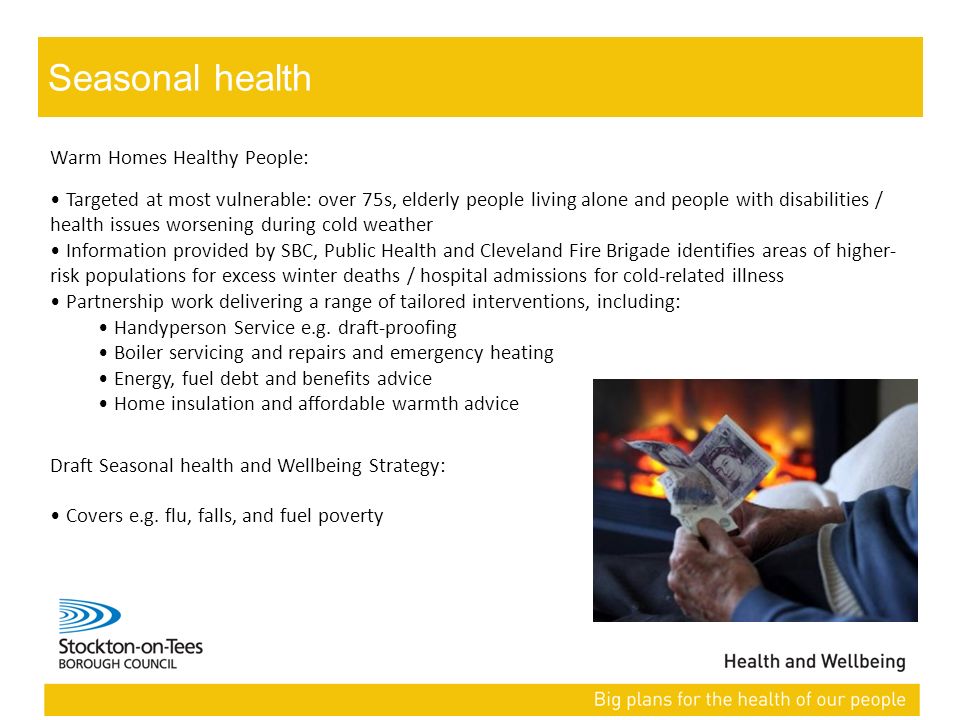 Seasonal health

Warm Homes Healthy People:

• Targeted at most vulnerable: over 75s, elderly people living alone and people with disabilities / health issues worsening during cold weather
• Information provided by SBC, Public Health and Cleveland Fire Brigade identifies areas of higher-risk populations for excess winter deaths / hospital admissions for cold-related illness
• Partnership work delivering a range of tailored interventions, including:
• Handyperson Service e.g. draft-proofing
• Boiler servicing and repairs and emergency heating
• Energy, fuel debt and benefits advice
• Home insulation and affordable warmth advice

Draft Seasonal health and Wellbeing Strategy:

• Covers e.g. flu, falls, and fuel poverty

Stockton-on-Tees
BOROUGH COUNCIL

Health and Wellbeing

Big plans for the health of our people